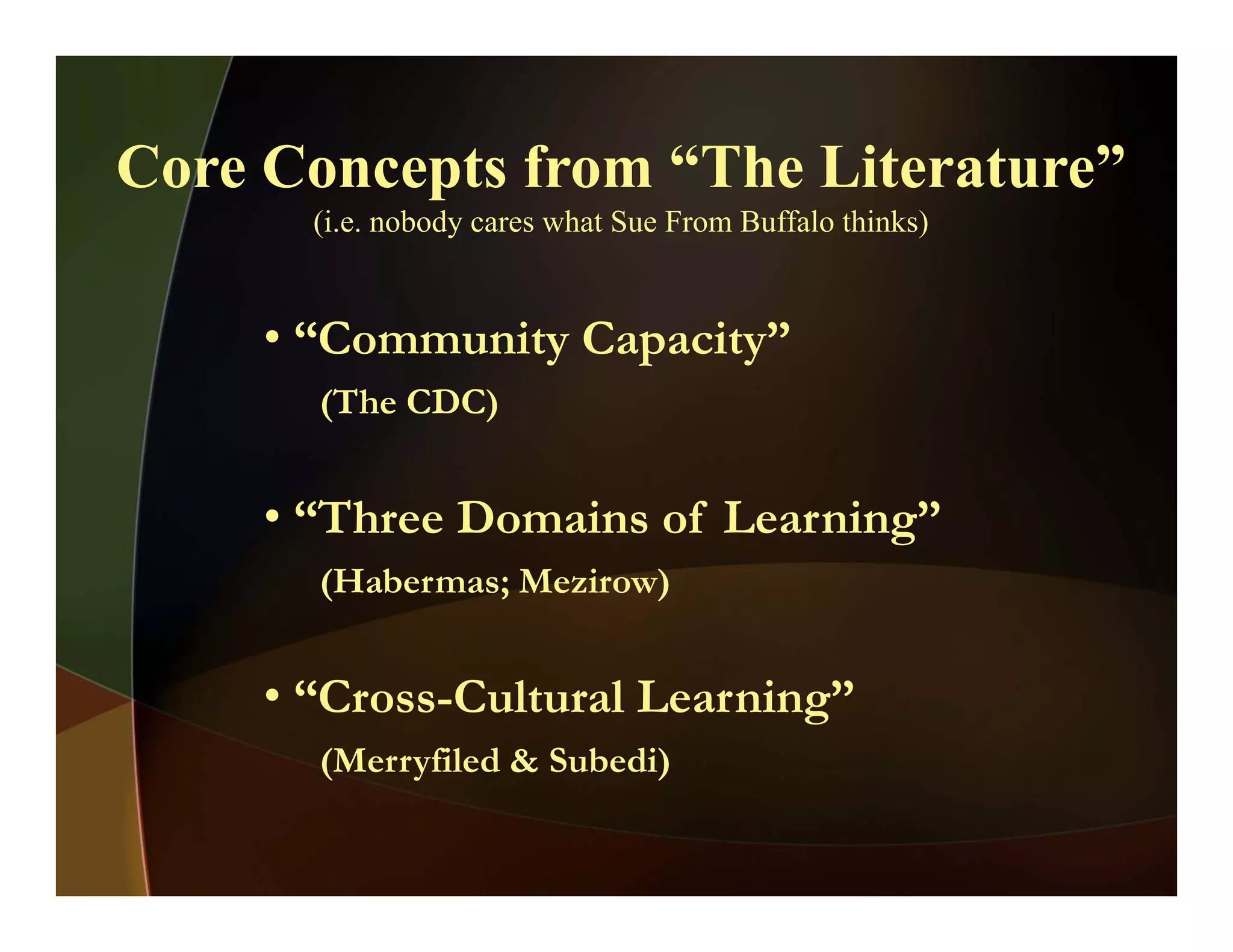 Core Concepts from “The Literature”
(i.e. nobody cares what Sue From Buffalo thinks)

• “Community Capacity”
(The CDC)

• “Three Domains of Learning”
(Habermas; Mezirow)

• “Cross-Cultural Learning”
(Merryfiled & Subedi)